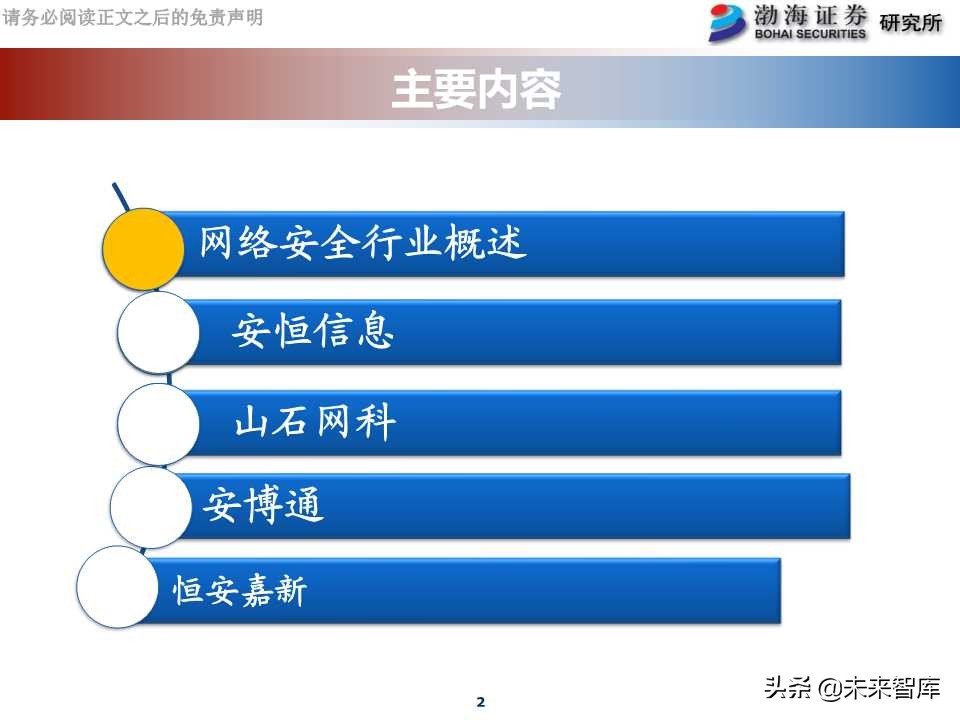 请务必阅读正文之后的免责声明

渤海证券 BOHAI SECURITIES 研究所

主要内容

网络安全行业概述

安恒信息

山石网科

安博通

恒安嘉新

2

头条 @未来智库